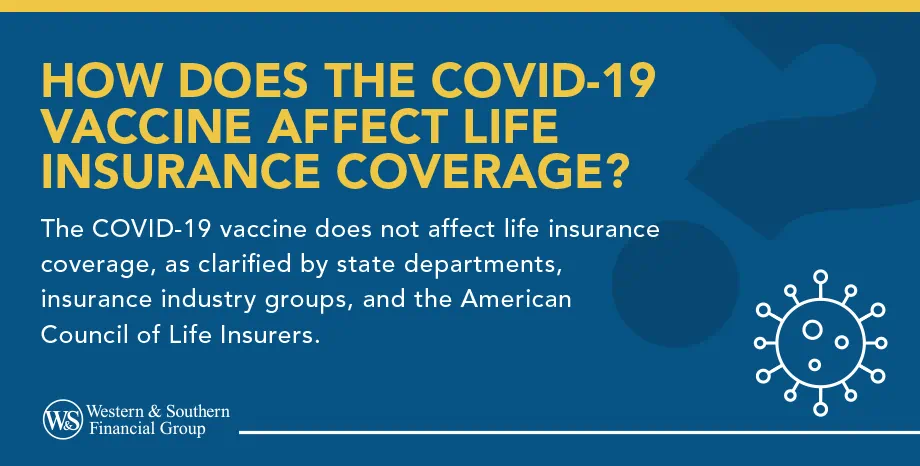 HOW DOES THE COVID-19 VACCINE AFFECT LIFE INSURANCE COVERAGE?

The COVID-19 vaccine does not affect life insurance coverage, as clarified by state departments, insurance industry groups, and the American Council of Life Insurers.

W&S Western & Southern Financial Group